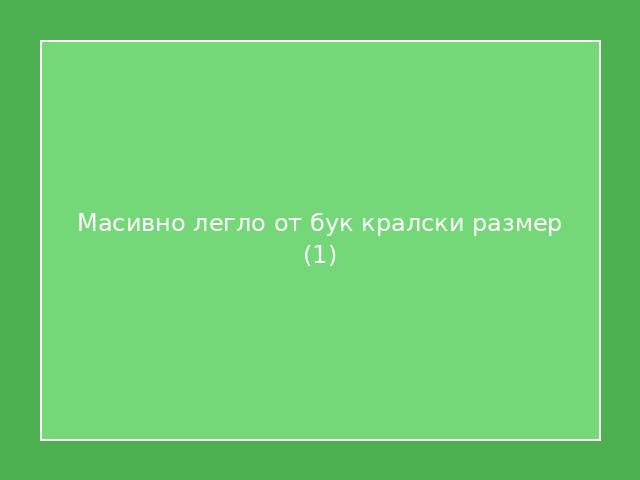 Масивно легло от бук кралски размер (1)